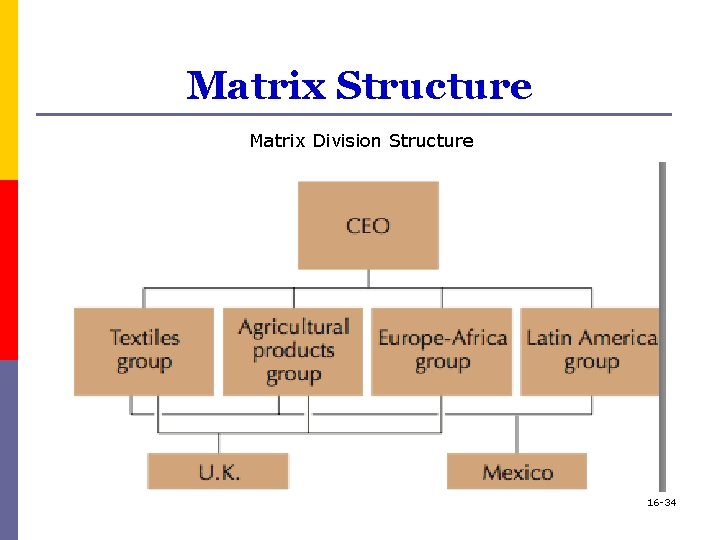 Matrix Structure

Matrix Division Structure

CEO

Textiles group

Agricultural products group

Europe-Africa group

Latin America group

U.K.

Mexico

16-34